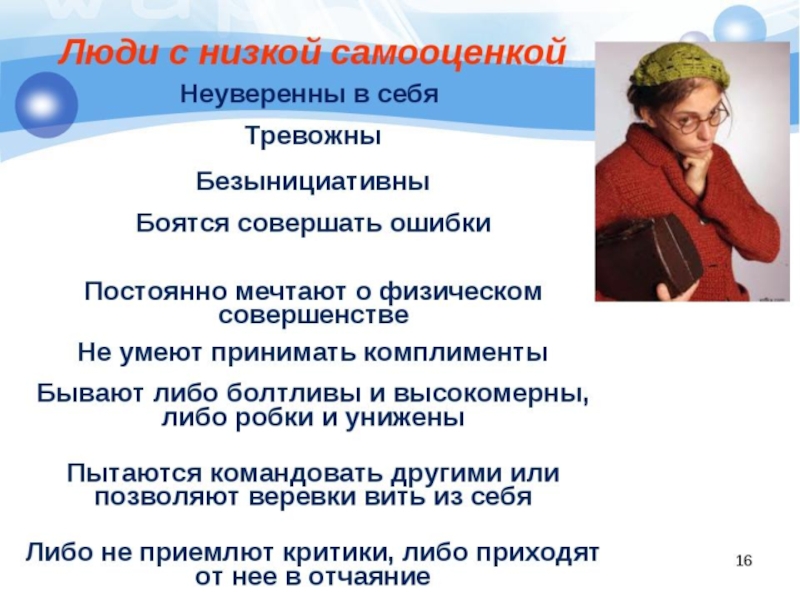 Люди с низкой самооценкой

Неуверенны в себя

Тревожны

Безынициативны

Боятся совершать ошибки

Постоянно мечтают о физическом совершенстве

Не умеют принимать комплименты

Бывают либо болтливы и высокомерны, либо робки и унижены

Пытаются командовать другими или позволяют веревки вить из себя

Либо не приемлют критики, либо приходят от нее в отчаяние

16